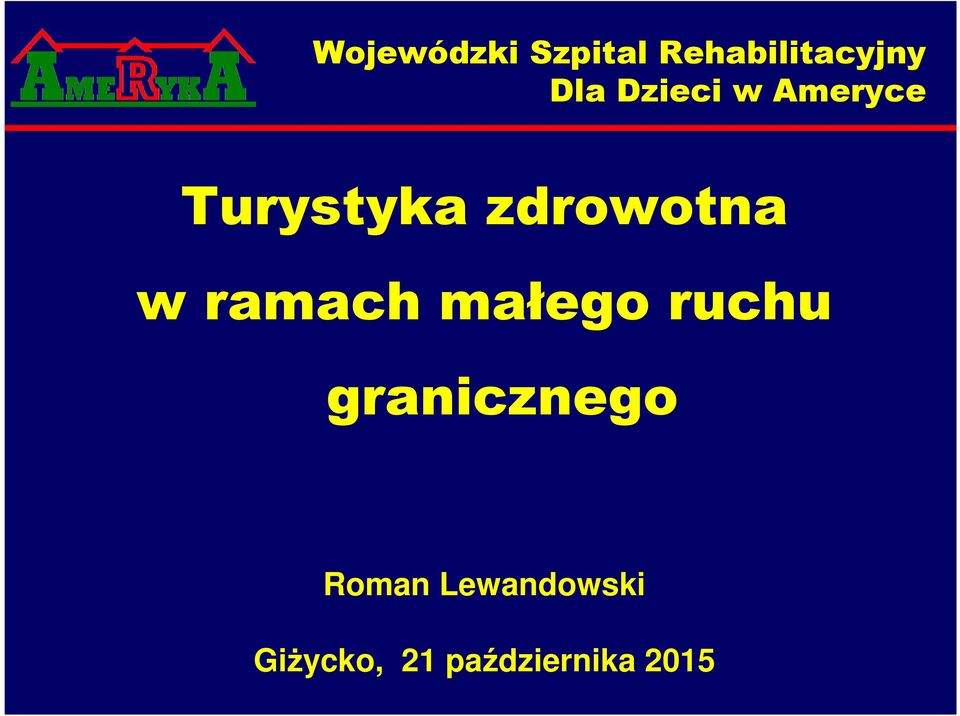 AMERYKA

Wojewódzki Szpital Rehabilitacyjny Dla Dzieci w Ameryce

Turystyka zdrowotna w ramach małego ruchu granicznego

Roman Lewandowski

Giżycko, 21 października 2015